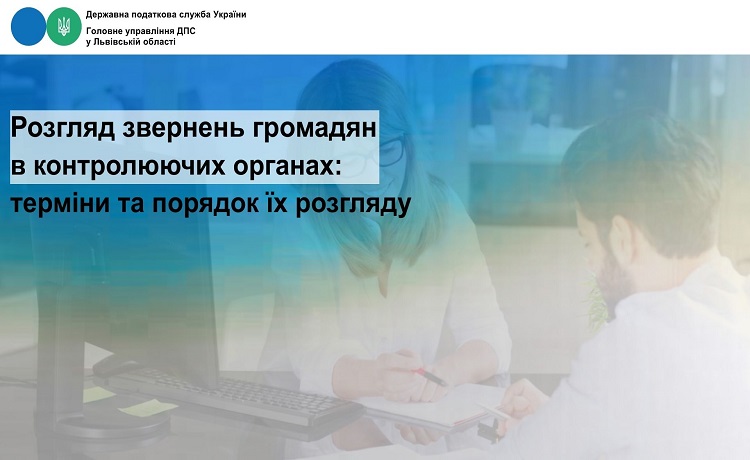 Державна податкова служба України
Головне управління ДПС
у Львівській області

Розгляд звернень громадян
в контролюючих органах:
терміни та порядок їх розгляду